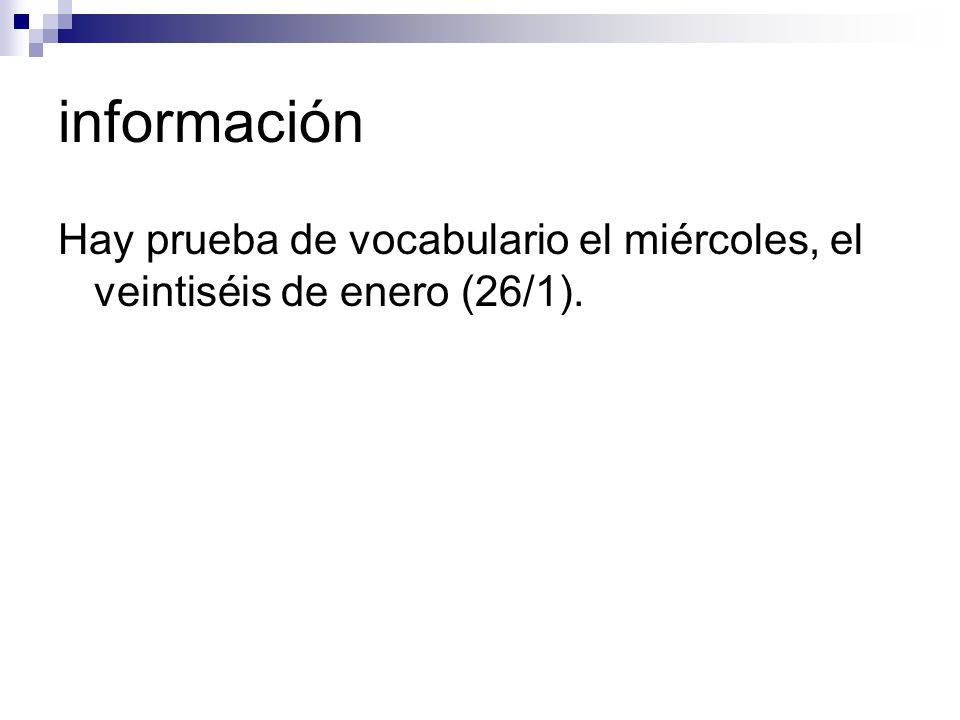 información

Hay prueba de vocabulario el miércoles, el veintiséis de enero (26/1).